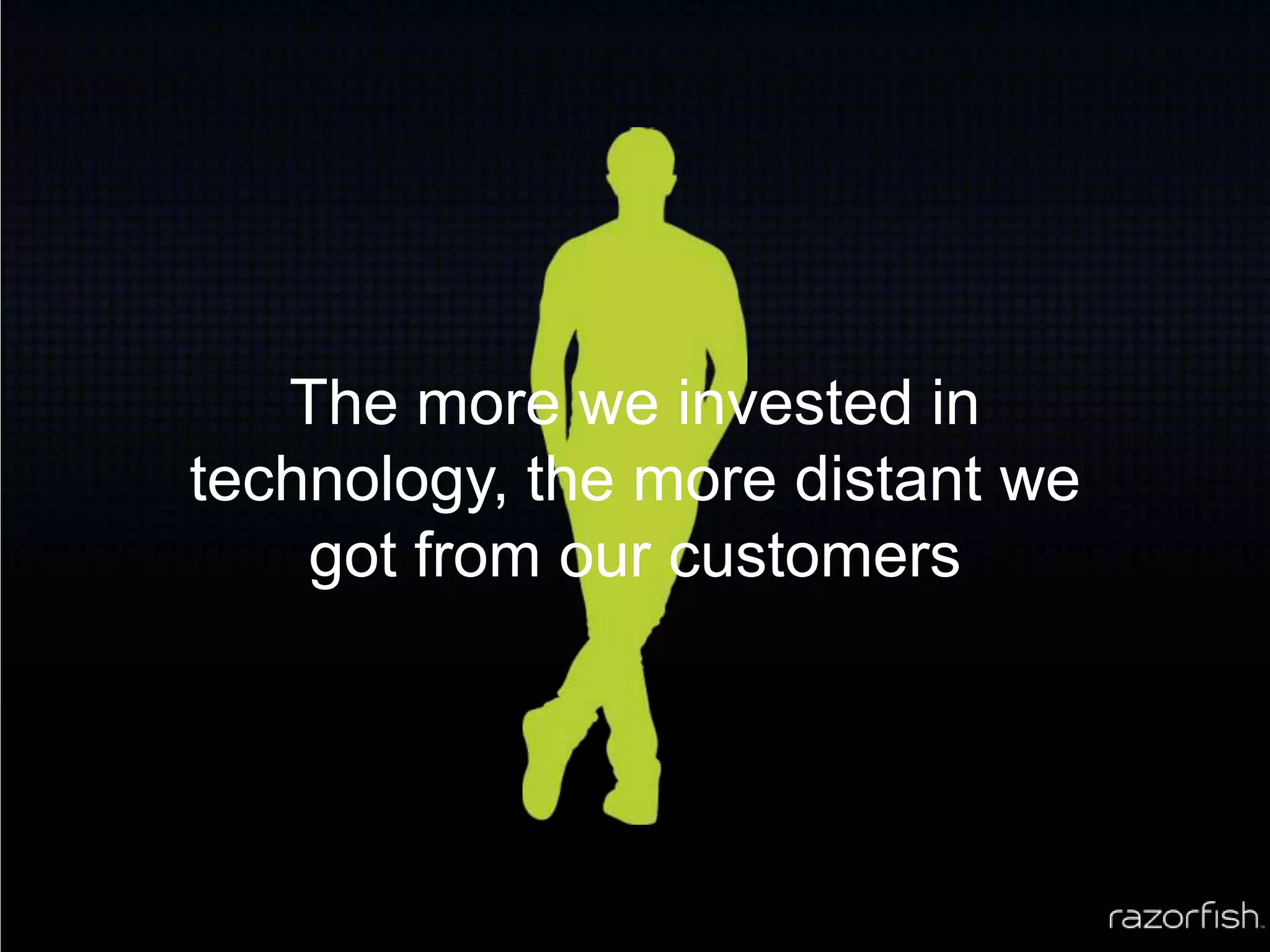 The more we invested in technology, the more distant we got from our customers

razorfish.